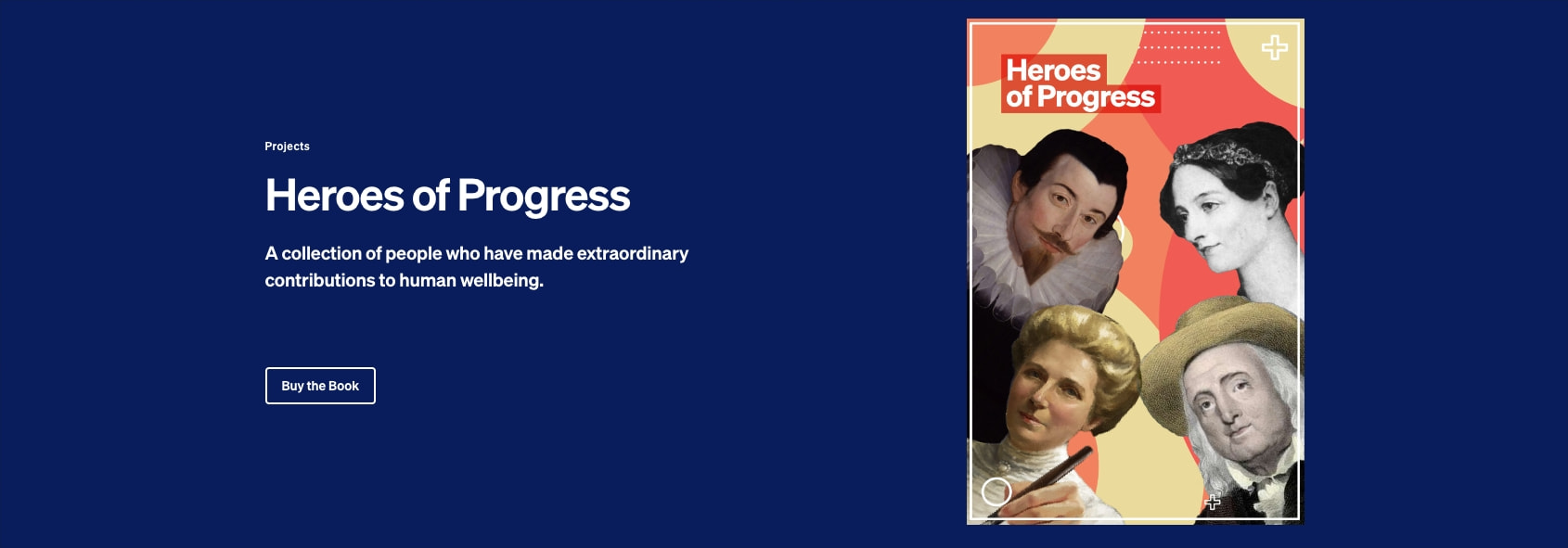 Projects

Heroes of Progress

A collection of people who have made extraordinary contributions to human wellbeing.

Buy the Book

Heroes of Progress